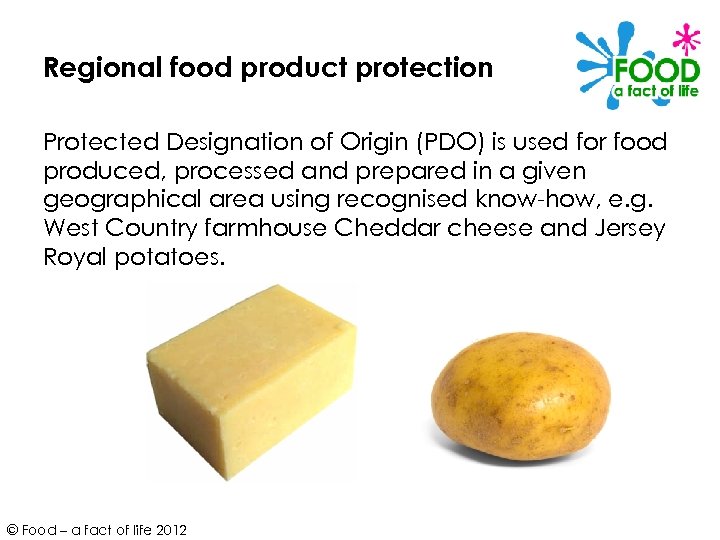 Regional food product protection

FOOD
a fact of life

Protected Designation of Origin (PDO) is used for food produced, processed and prepared in a given geographical area using recognised know-how, e.g. West Country farmhouse Cheddar cheese and Jersey Royal potatoes.

© Food – a fact of life 2012